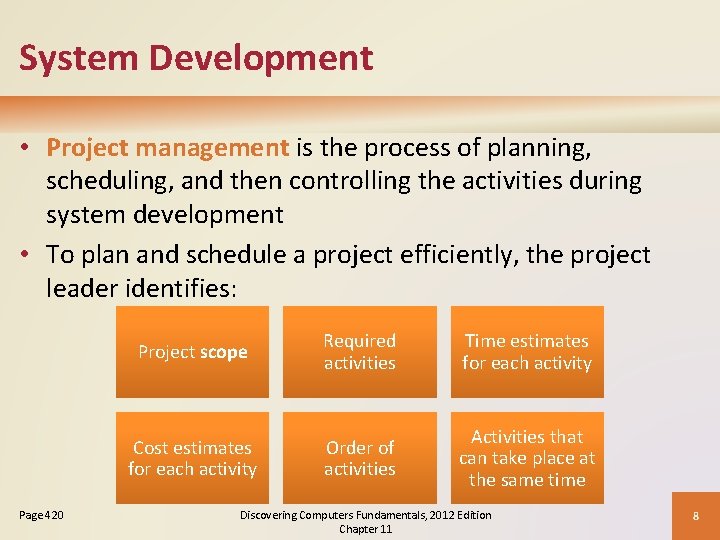 System Development

• Project management is the process of planning, scheduling, and then controlling the activities during system development

• To plan and schedule a project efficiently, the project leader identifies:

Project scope

Required activities

Time estimates for each activity

Cost estimates for each activity

Order of activities

Activities that can take place at the same time

Page 420

Discovering Computers Fundamentals, 2012 Edition
Chapter 11

8